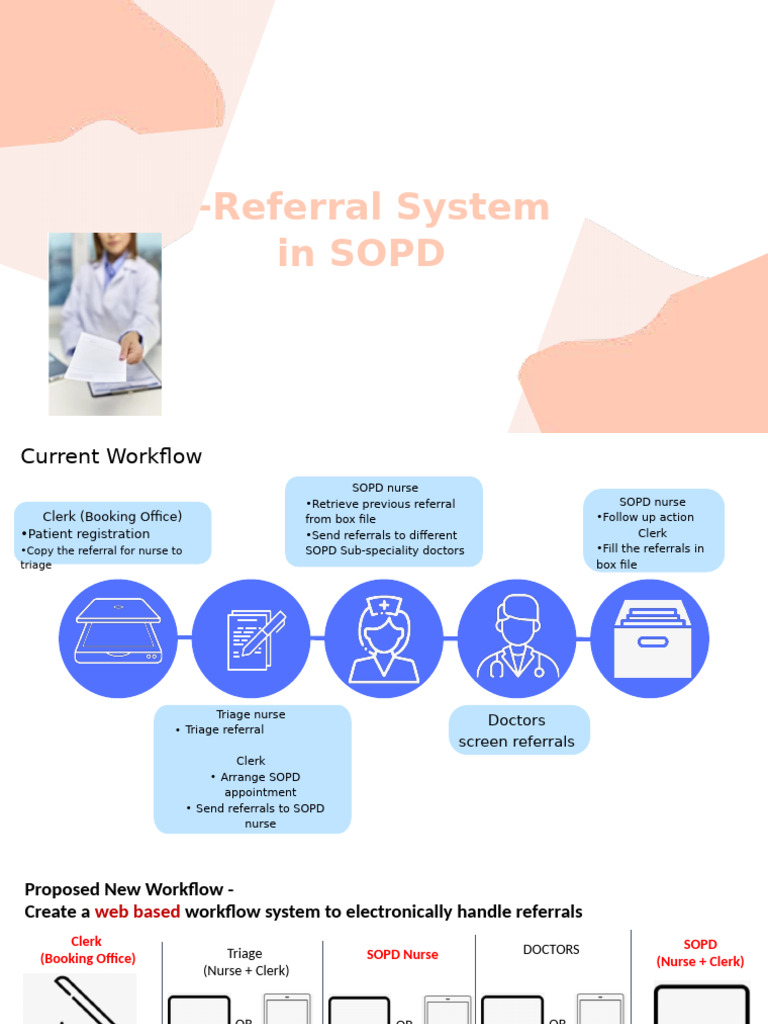 -Referral System in SOPD

Current Workflow

Clerk (Booking Office)
•Patient registration
•Copy the referral for nurse to triage

SOPD nurse
•Retrieve previous referral from box file
•Send referrals to different SOPD Sub-speciality doctors

SOPD nurse
•Follow up action
Clerk
•Fill the referrals in box file

Triage nurse
• Triage referral
Clerk
• Arrange SOPD appointment
• Send referrals to SOPD nurse

Doctors screen referrals

Proposed New Workflow -
Create a web based workflow system to electronically handle referrals

Clerk (Booking Office)

Triage (Nurse + Clerk)

SOPD Nurse

DOCTORS

SOPD (Nurse + Clerk)

OR

OR

OR